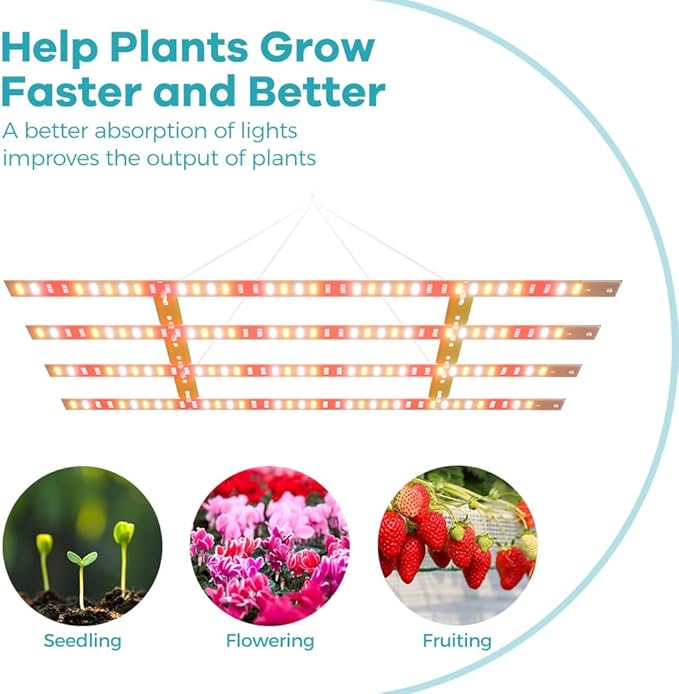 Help Plants Grow Faster and Better

A better absorption of lights improves the output of plants

Seedling

Flowering

Fruiting